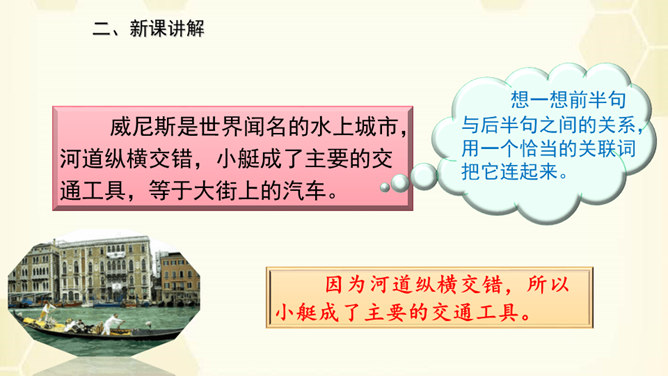 二、新课讲解

威尼斯是世界闻名的水上城市，河道纵横交错，小艇成了主要的交通工具，等于大街上的汽车。

想一想前半句与后半句之间的关系，用一个恰当的关联词把它连起来。

因为河道纵横交错，所以小艇成了主要的交通工具。